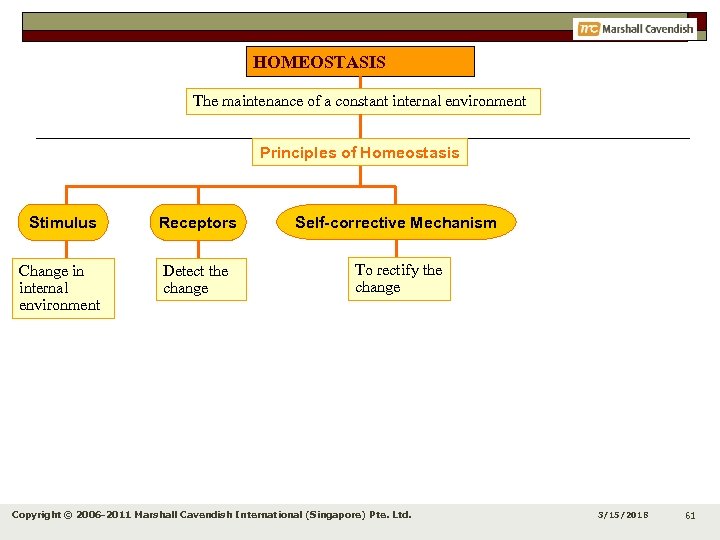 mc Marshall Cavendish

HOMEOSTASIS

The maintenance of a constant internal environment

Principles of Homeostasis

Stimulus

Receptors

Self-corrective Mechanism

Change in internal environment

Detect the change

To rectify the change

Copyright © 2006-2011 Marshall Cavendish International (Singapore) Pte. Ltd.

3/15/2018

61